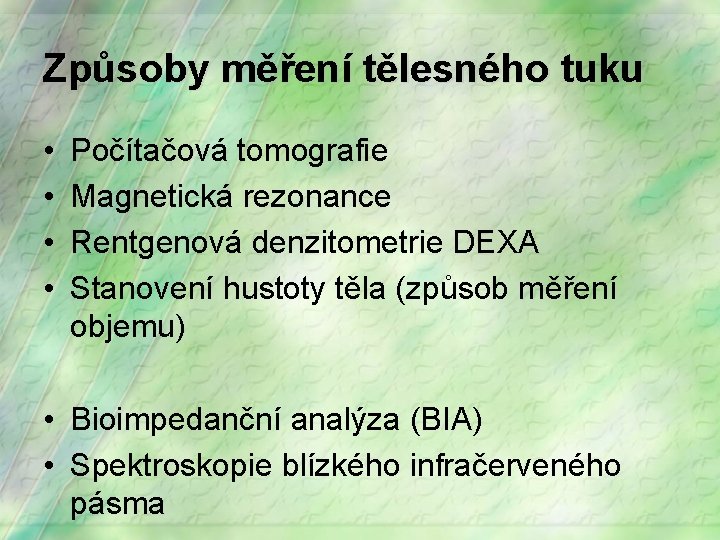 Způsoby měření tělesného tuku

• Počítačová tomografie
• Magnetická rezonance
• Rentgenová denzitometrie DEXA
• Stanovení hustoty těla (způsob měření objemu)

• Bioimpedanční analýza (BIA)
• Spektroskopie blízkého infračerveného pásma